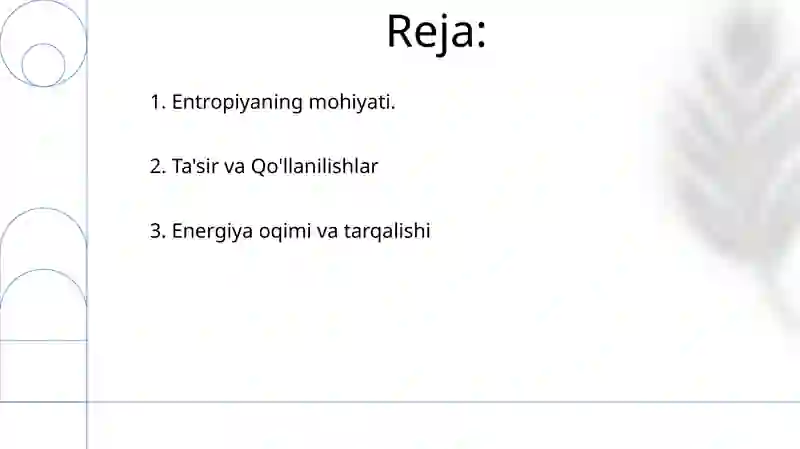 Reja:

1. Entropiyaning mohiyati.

2. Ta'sir va Qo'llanilishlar

3. Energiya oqimi va tarqalishi